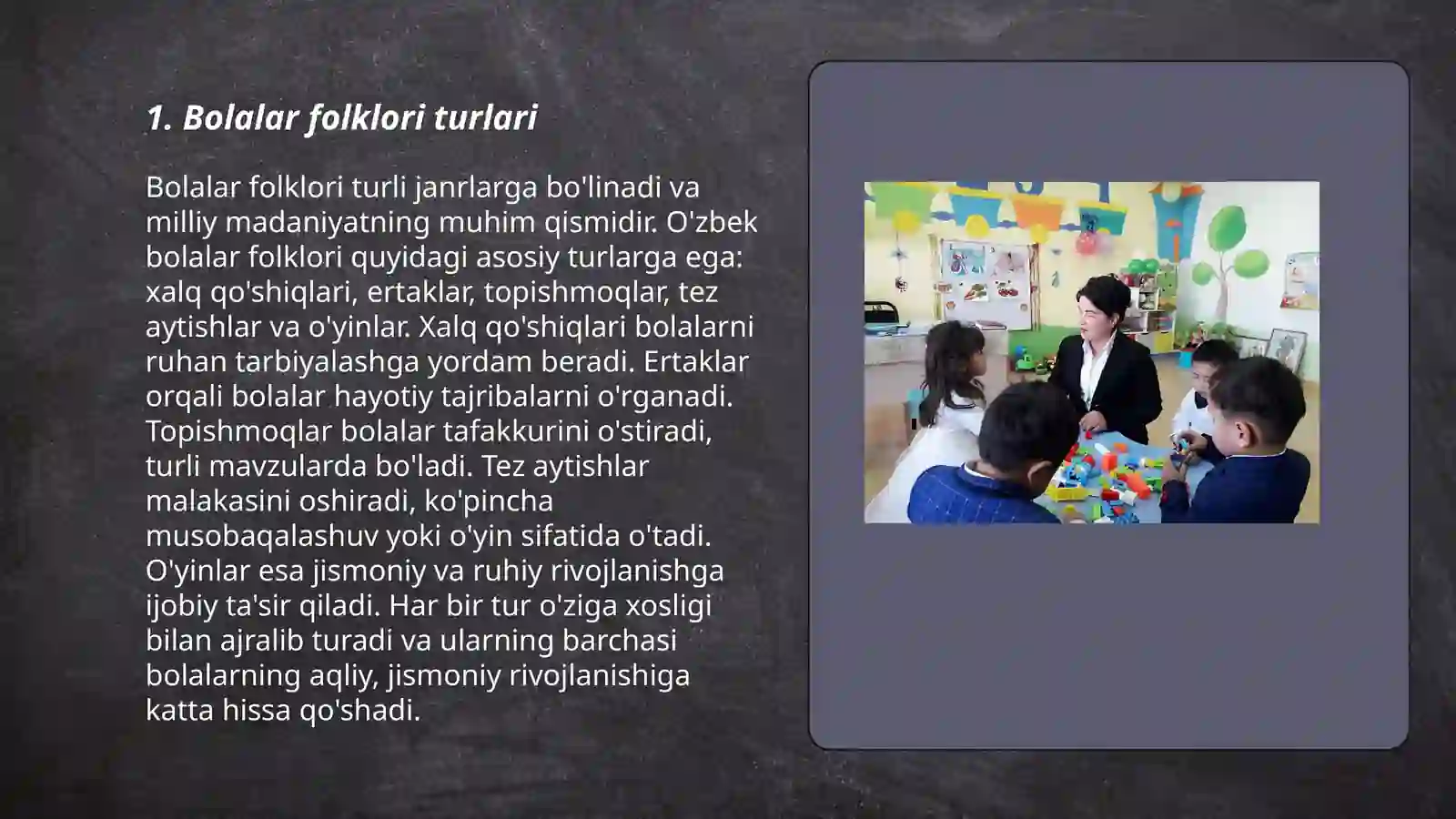 1. Bolalar folklori turlari

Bolalar folklori turli janrlarga bo'linadi va milliy madaniyatning muhim qismidir. O'zbek bolalar folklori quyidagi asosiy turlarga ega: xalq qo'shiqlari, ertaklar, topishmoqlar, tez aytishlar va o'yinlar. Xalq qo'shiqlari bolalarni ruhan tarbiyalashga yordam beradi. Ertaklar orqali bolalar hayotiy tajribalarni o'rganadi. Topishmoqlar bolalar tafakkurini o'stiradi, turli mavzularda bo'ladi. Tez aytishlar malakasini oshiradi, ko'pincha musobaqalashuv yoki o'yin sifatida o'tadi. O'yinlar esa jismoniy va ruhiy rivojlanishga ijobiy ta'sir qiladi. Har bir tur o'ziga xosligi bilan ajralib turadi va ularning barchasi bolalarning aqliy, jismoniy rivojlanishiga katta hissa qo'shadi.